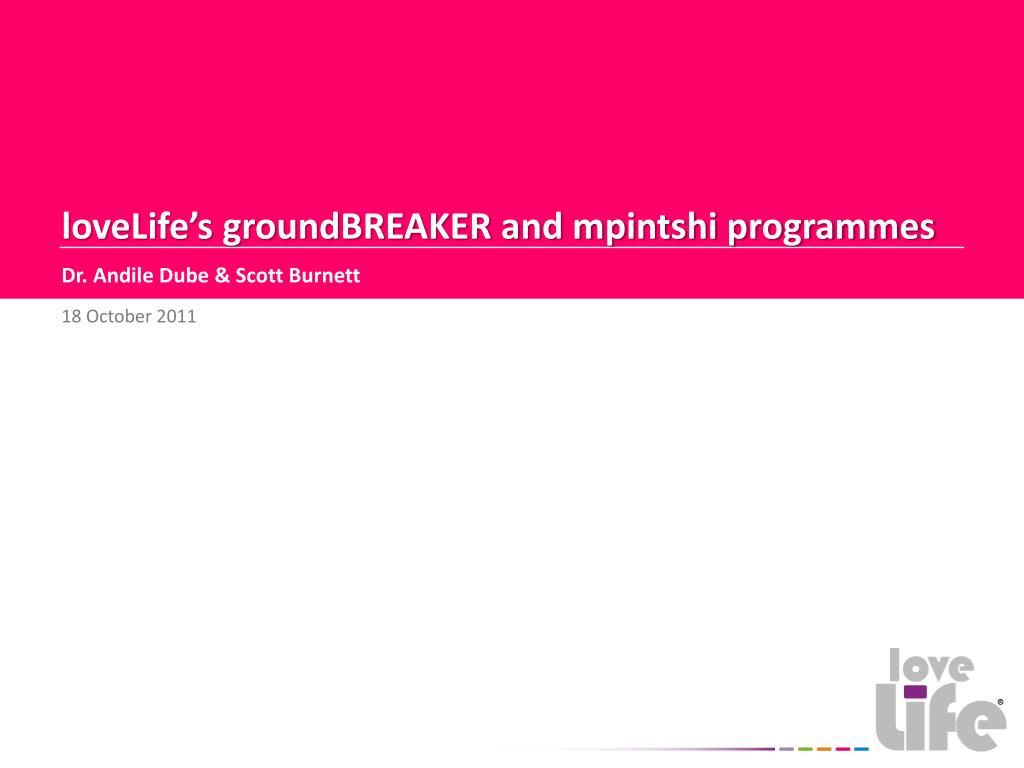 loveLife's groundBREAKER and mpintshi programmes

Dr. Andile Dube & Scott Burnett

18 October 2011

love life ®